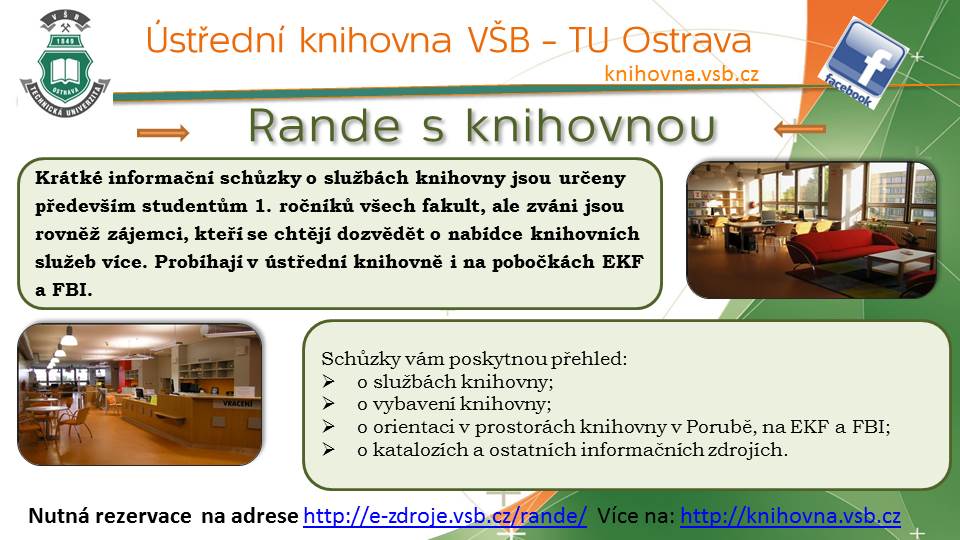 VŠB 1849 OSTRAVA TECHNICKÁ UNIVERZITA

Ústřední knihovna VŠB – TU Ostrava

knihovna.vsb.cz

facebook

Rande s knihovnou

Krátké informační schůzky o službách knihovny jsou určeny především studentům 1. ročníků všech fakult, ale zváni jsou rovněž zájemci, kteří se chtějí dozvědět o nabídce knihovních služeb více. Probíhají v ústřední knihovně i na pobočkách EKF a FBI.

VRACENÍ

Schůzky vám poskytnou přehled:
➢ o službách knihovny;
➢ o vybavení knihovny;
➢ o orientaci v prostorách knihovny v Porubě, na EKF a FBI;
➢ o katalozích a ostatních informačních zdrojích.

Nutná rezervace na adrese http://e-zdroje.vsb.cz/rande/ Více na: http://knihovna.vsb.cz